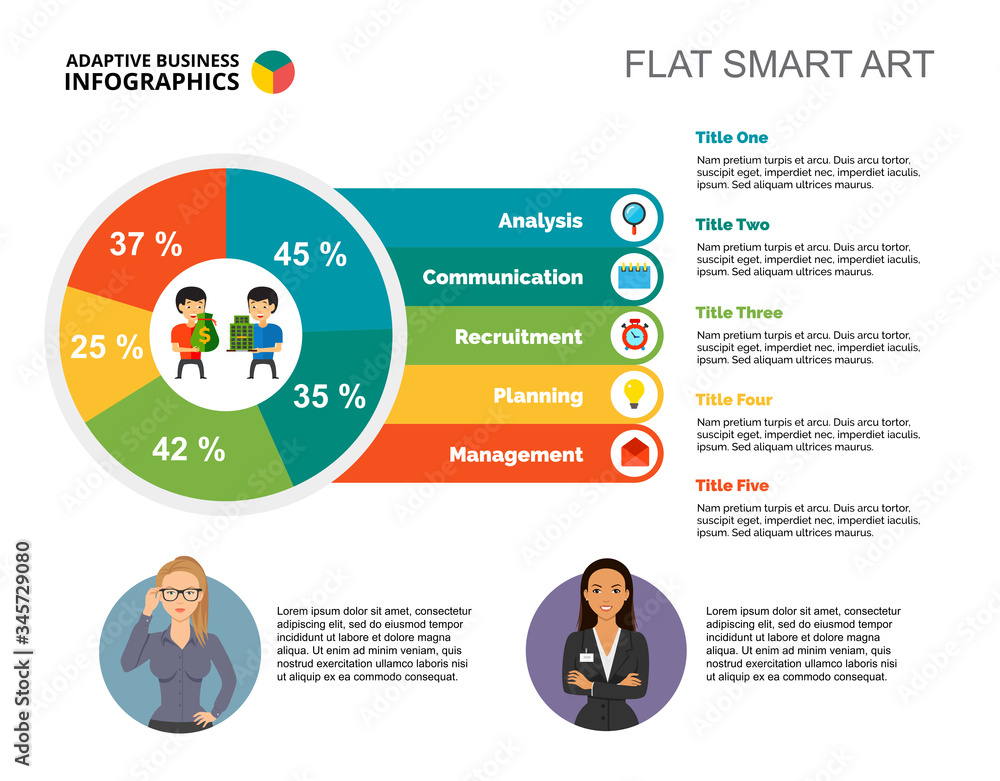 ADAPTIVE BUSINESS INFOGRAPHICS

FLAT SMART ART

37 %

45 %

25 %

35 %

42 %

Analysis

Communication

Recruitment

Planning

Management

Title One

Nam pretium turpis et arcu. Duis arcu tortor, suscipit eget, imperdiet nec, imperdiet iaculis, ipsum. Sed aliquam ultrices maurus.

Title Two

Nam pretium turpis et arcu. Duis arcu tortor, suscipit eget, imperdiet nec, imperdiet iaculis, ipsum. Sed aliquam ultrices maurus.

Title Three

Nam pretium turpis et arcu. Duis arcu tortor, suscipit eget, imperdiet nec, imperdiet iaculis, ipsum. Sed aliquam ultrices maurus.

Title Four

Nam pretium turpis et arcu. Duis arcu tortor, suscipit eget, imperdiet nec, imperdiet iaculis, ipsum. Sed aliquam ultrices maurus.

Title Five

Nam pretium turpis et arcu. Duis arcu tortor, suscipit eget, imperdiet nec, imperdiet iaculis, ipsum. Sed aliquam ultrices maurus.

Lorem ipsum dolor sit amet, consectetur adipiscing elit, sed do eiusmod tempor incididunt ut labore et dolore magna aliqua. Ut enim ad minim veniam, quis nostrud exercitation ullamco laboris nisi ut aliquip ex ea commodo consequat.

Lorem ipsum dolor sit amet, consectetur adipiscing elit, sed do eiusmod tempor incididunt ut labore et dolore magna aliqua. Ut enim ad minim veniam, quis nostrud exercitation ullamco laboris nisi ut aliquip ex ea commodo consequat.

Adobe Stock | #345729080